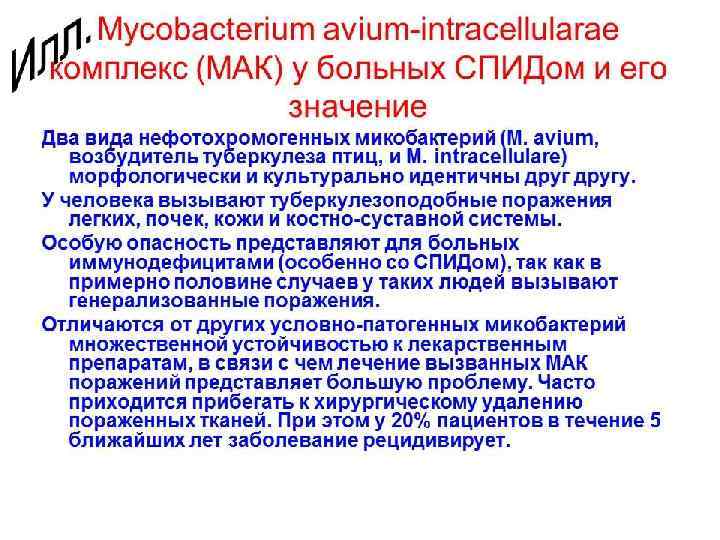 Илл. Mycobacterium avium-intracellularae комплекс (МАК) у больных СПИДом и его значение

Два вида нефотохромогенных микобактерий (M. avium, возбудитель туберкулеза птиц, и M. intracellulare) морфологически и культурально идентичны друг другу.

У человека вызывают туберкулезоподобные поражения легких, почек, кожи и костно-суставной системы.

Особую опасность представляют для больных иммунодефицитами (особенно со СПИДом), так как в примерно половине случаев у таких людей вызывают генерализованные поражения.

Отличаются от других условно-патогенных микобактерий множественной устойчивостью к лекарственным препаратам, в связи с чем лечение вызванных МАК поражений представляет большую проблему. Часто приходится прибегать к хирургическому удалению пораженных тканей. При этом у 20% пациентов в течение 5 ближайших лет заболевание рецидивирует.